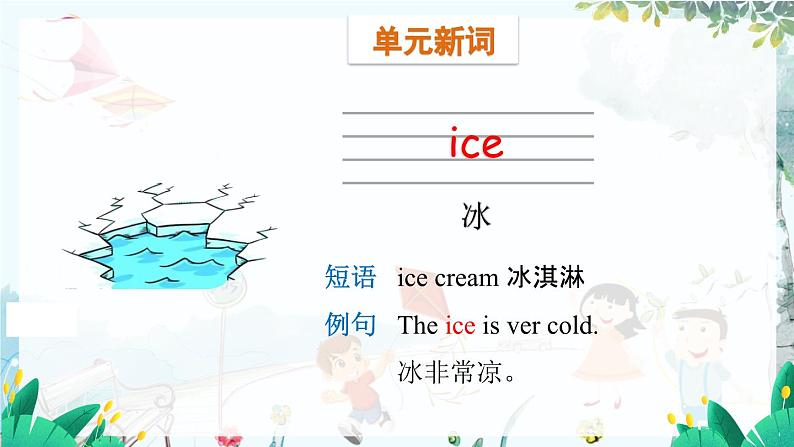 单元新词

ice

冰

短语 ice cream 冰淇淋

例句 The ice is ver cold.
冰非常凉。